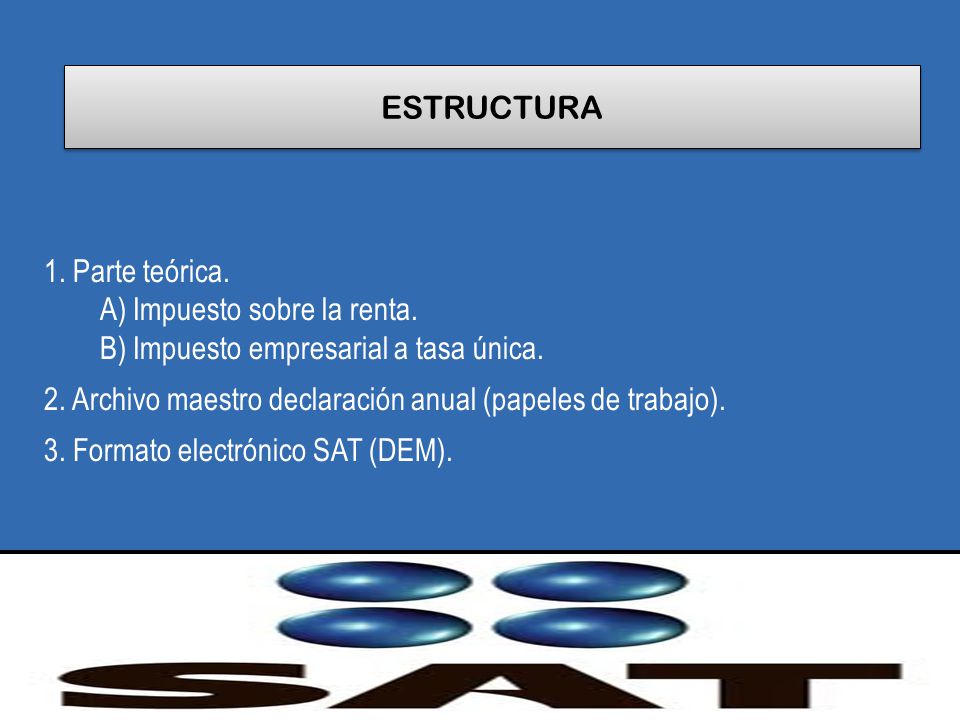 ESTRUCTURA

1. Parte teórica.
A) Impuesto sobre la renta.
B) Impuesto empresarial a tasa única.

2. Archivo maestro declaración anual (papeles de trabajo).

3. Formato electrónico SAT (DEM).

SAT